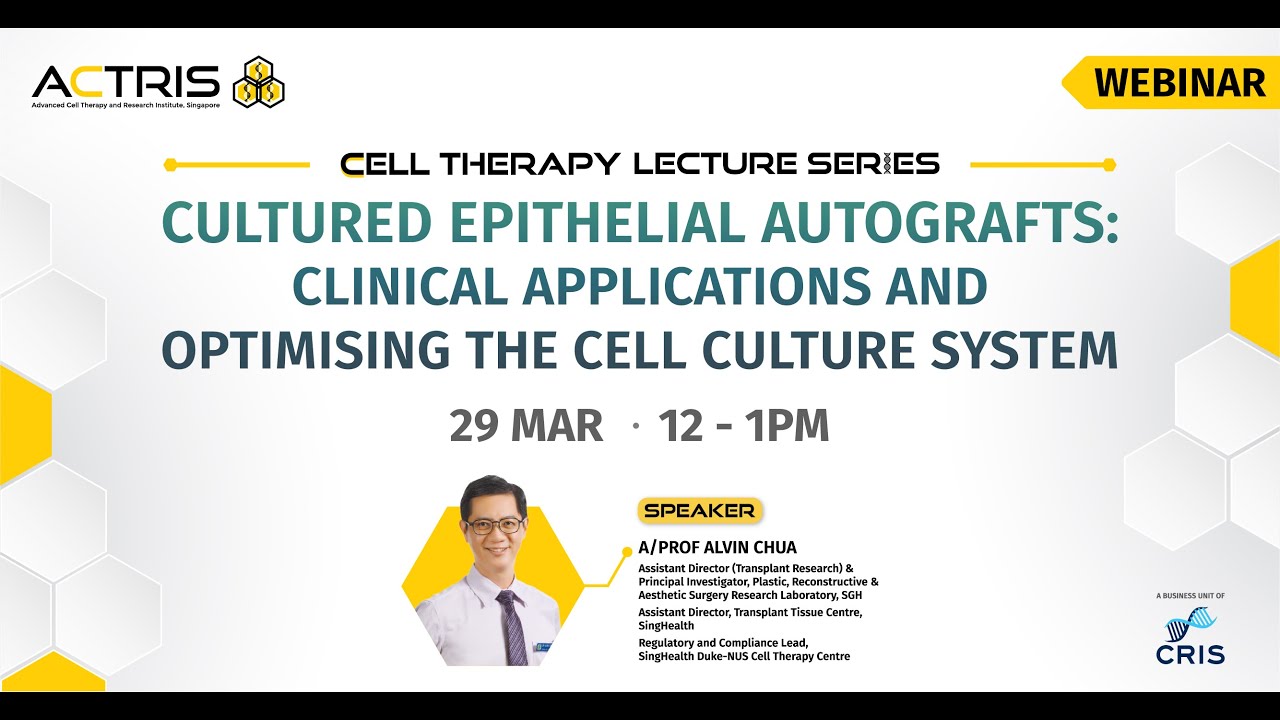 ACTRIS
Advanced Cell Therapy and Research Institute, Singapore

WEBINAR

CELL THERAPY LECTURE SERIES

CULTURED EPITHELIAL AUTOGRAFTS: CLINICAL APPLICATIONS AND OPTIMISING THE CELL CULTURE SYSTEM

29 MAR · 12 - 1PM

SPEAKER

A/PROF ALVIN CHUA

Assistant Director (Transplant Research) & Principal Investigator, Plastic, Reconstructive & Aesthetic Surgery Research Laboratory, SGH

Assistant Director, Transplant Tissue Centre, SingHealth

Regulatory and Compliance Lead, SingHealth Duke-NUS Cell Therapy Centre

A BUSINESS UNIT OF
CRIS